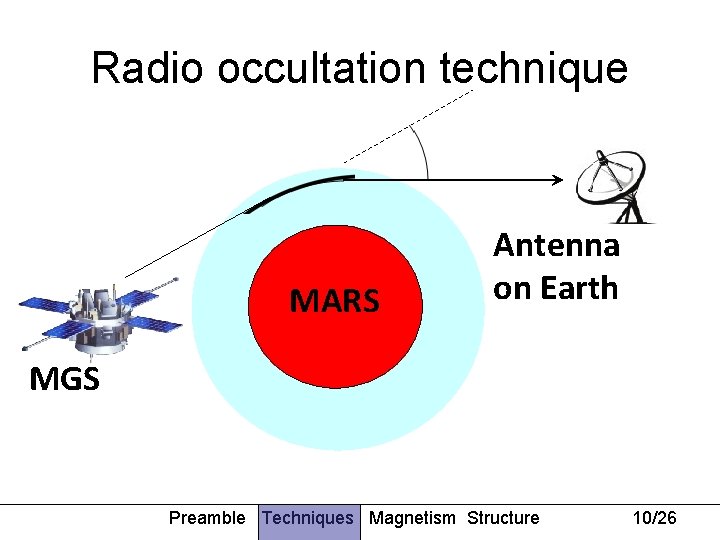 Radio occultation technique

Antenna on Earth

MARS

MGS

Preamble Techniques Magnetism Structure 10/26